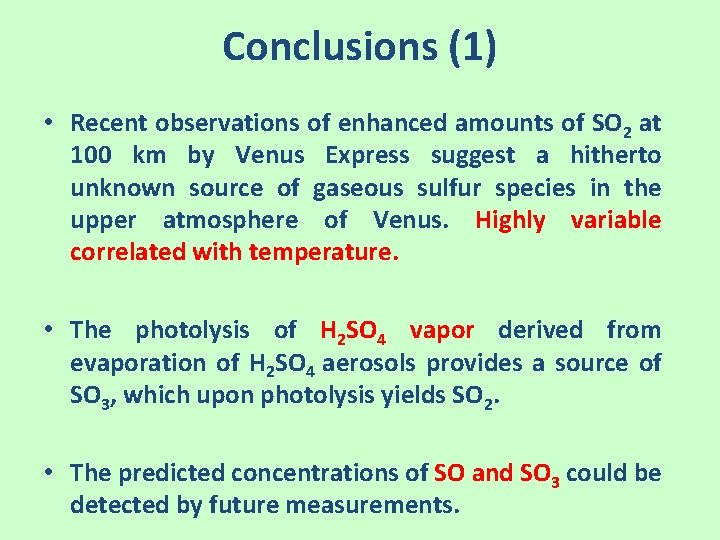 Conclusions (1)

• Recent observations of enhanced amounts of $SO_2$ at 100 km by Venus Express suggest a hitherto unknown source of gaseous sulfur species in the upper atmosphere of Venus. Highly variable correlated with temperature.

• The photolysis of $H_2SO_4$ vapor derived from evaporation of $H_2SO_4$ aerosols provides a source of $SO_3$, which upon photolysis yields $SO_2$.

• The predicted concentrations of SO and $SO_3$ could be detected by future measurements.